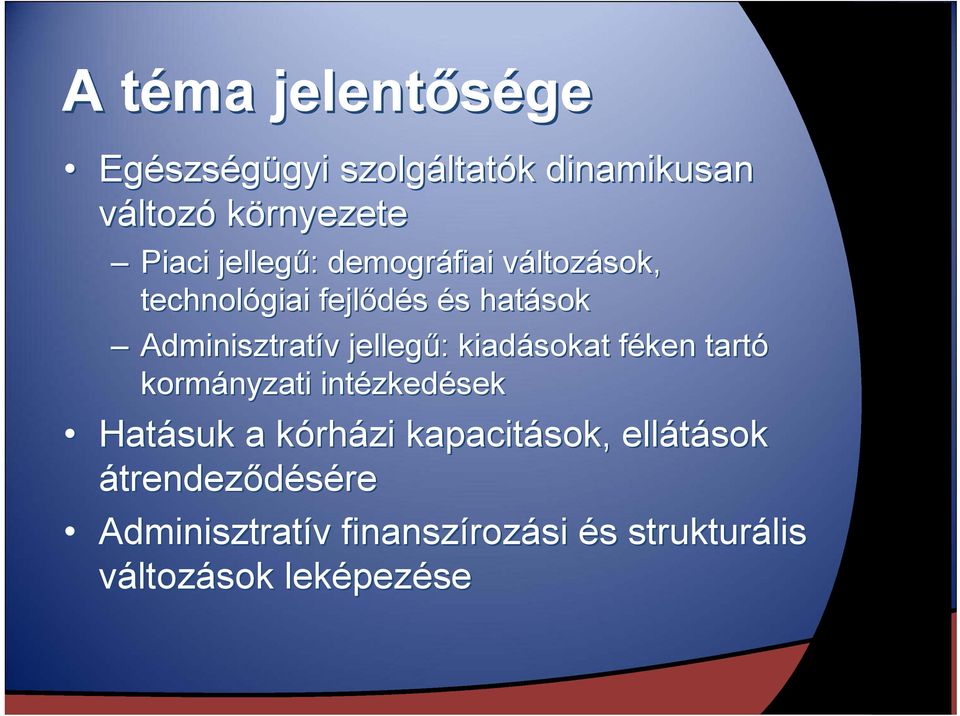 A téma jelentősége

• Egészségügyi szolgáltatók dinamikusan változó környezete

– Piaci jellegű: demográfiai változások, technológiai fejlődés és hatások

– Adminisztratív jellegű: kiadásokat féken tartó kormányzati intézkedések

• Hatásuk a kórházi kapacitások, ellátások átrendeződésére

• Adminisztratív finanszírozási és strukturális változások leképezése